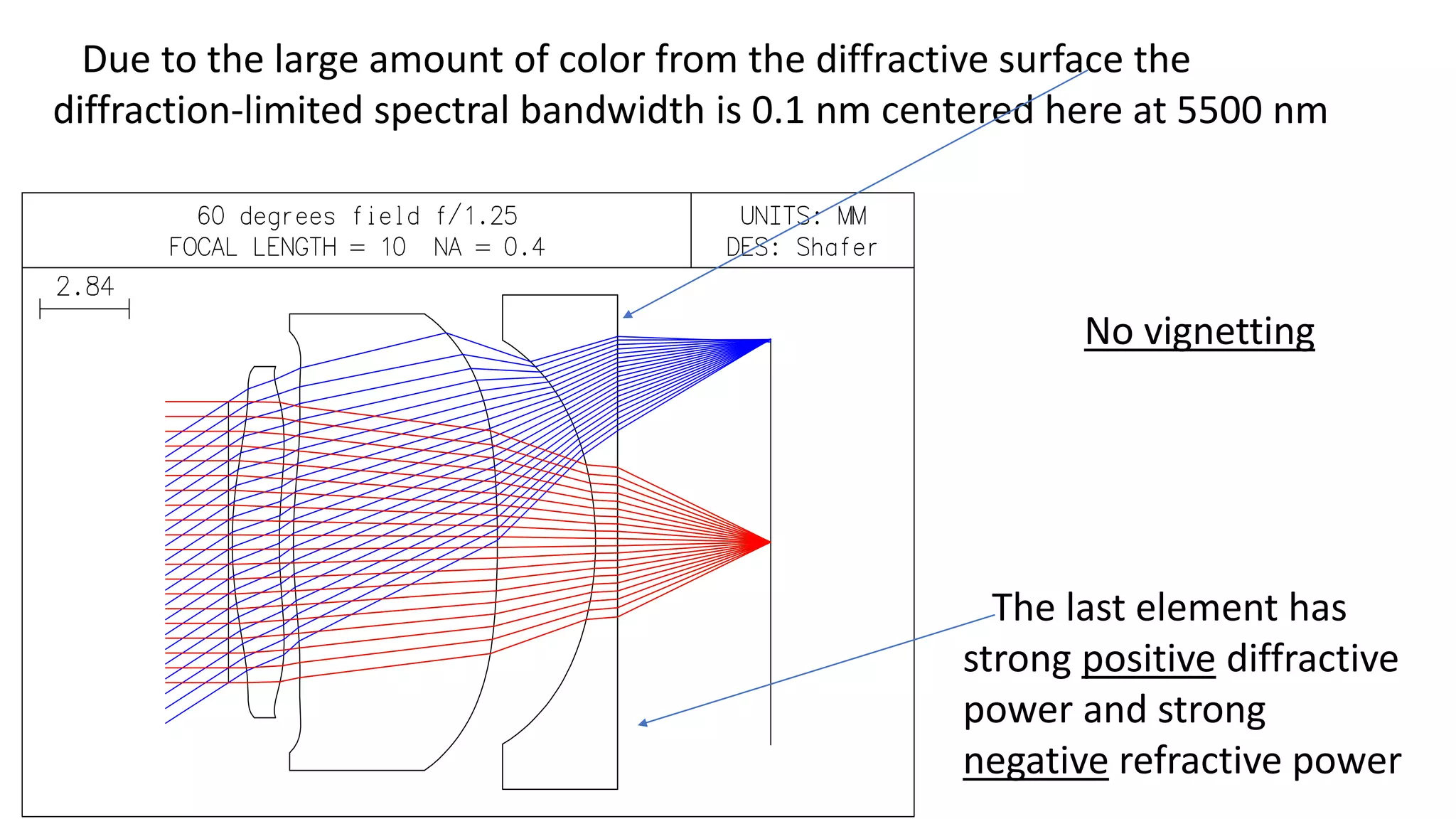 Due to the large amount of color from the diffractive surface the diffraction-limited spectral bandwidth is 0.1 nm centered here at 5500 nm

60 degrees field f/1.25
FOCAL LENGTH = 10 NA = 0.4

UNITS: MM
DES: Shafer

2.84

No vignetting

The last element has strong positive diffractive power and strong negative refractive power